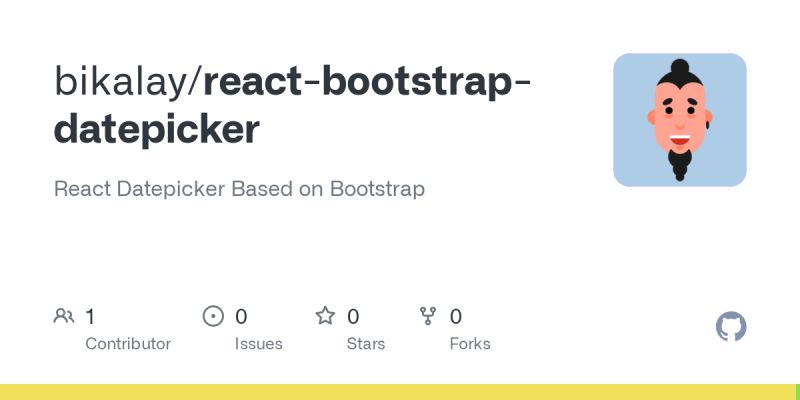 bikalay/react-bootstrap-datepicker

React Datepicker Based on Bootstrap

1 Contributor

0 Issues

0 Stars

0 Forks